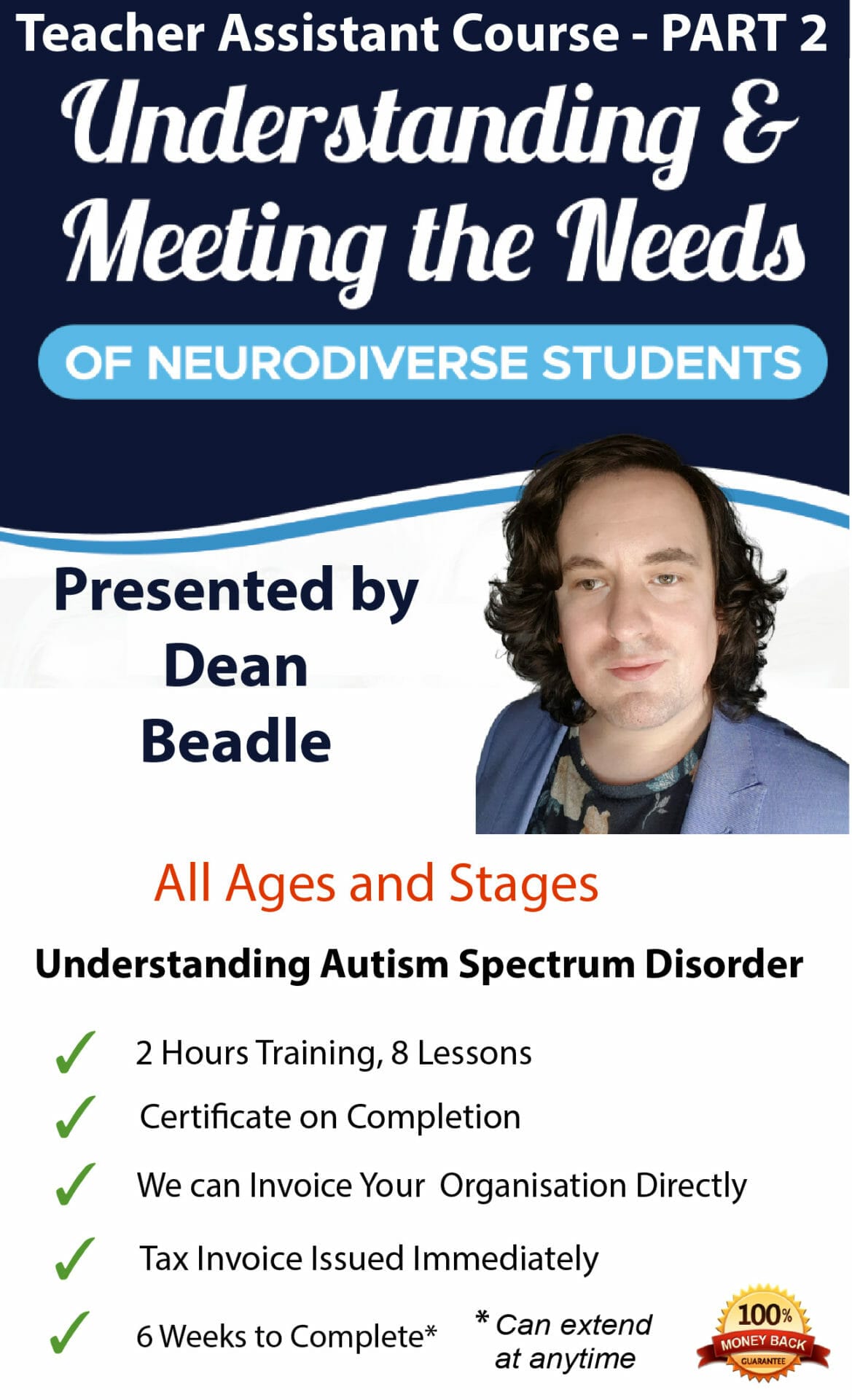 Teacher Assistant Course - PART 2

Understanding & Meeting the Needs

OF NEURODIVERSE STUDENTS

Presented by Dean Beadle

All Ages and Stages

Understanding Autism Spectrum Disorder

✓ 2 Hours Training, 8 Lessons

✓ Certificate on Completion

✓ We can Invoice Your Organisation Directly

✓ Tax Invoice Issued Immediately

✓ 6 Weeks to Complete*

* Can extend at anytime

100% MONEY BACK GUARANTEE